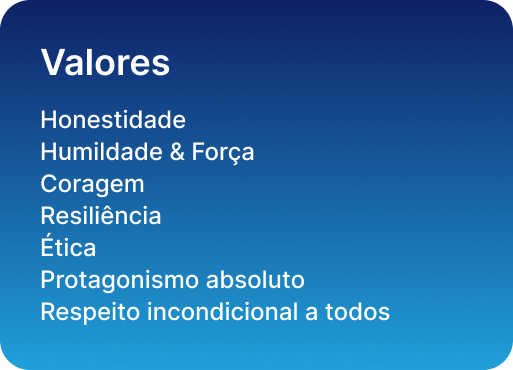 Valores

Honestidade
Humildade & Força
Coragem
Resiliência
Ética
Protagonismo absoluto
Respeito incondicional a todos